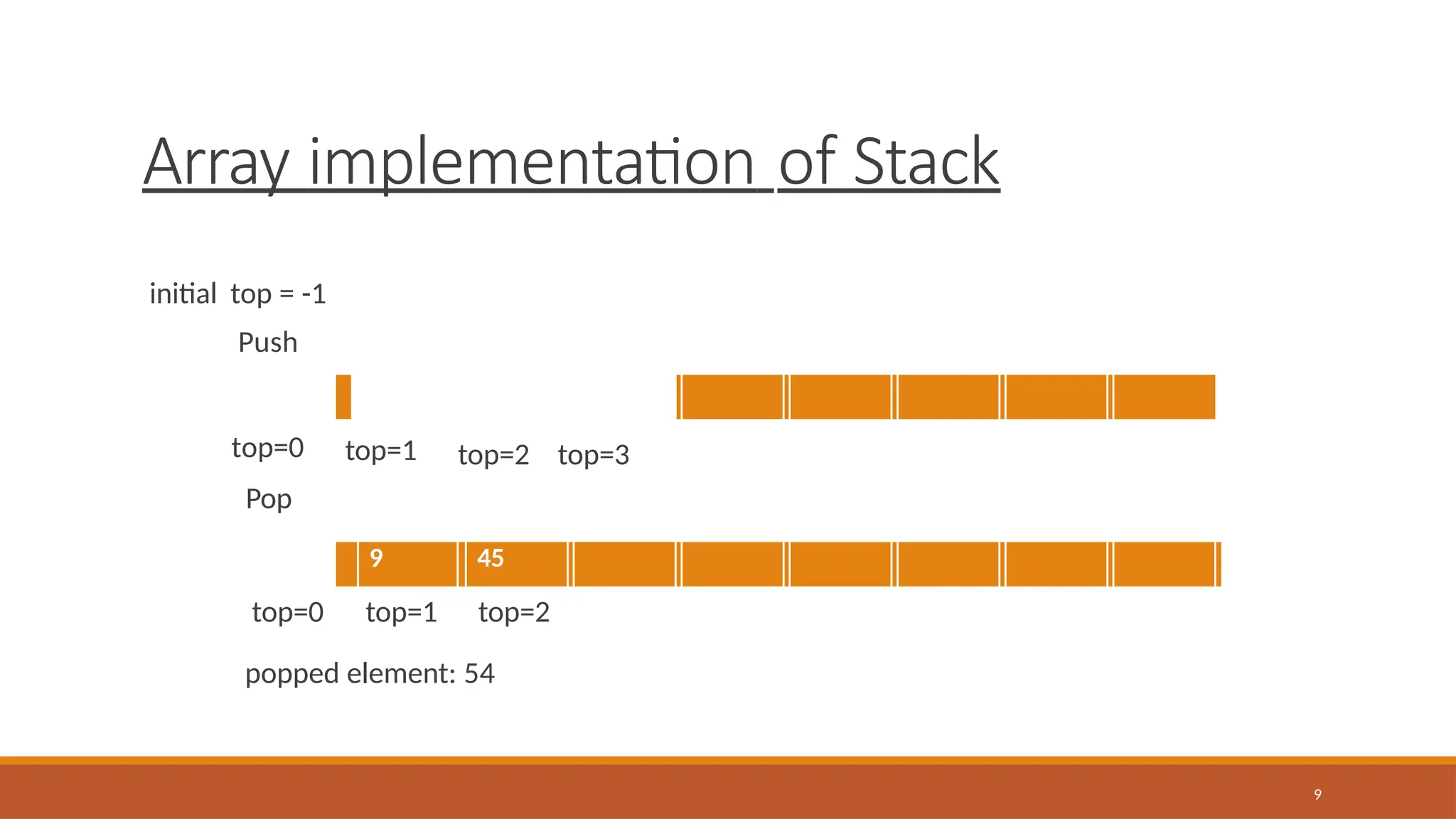 Array implementation of Stack

initial top = -1

Push

top=0 top=1 top=2 top=3

Pop

9 45

top=0 top=1 top=2

popped element: 54

9